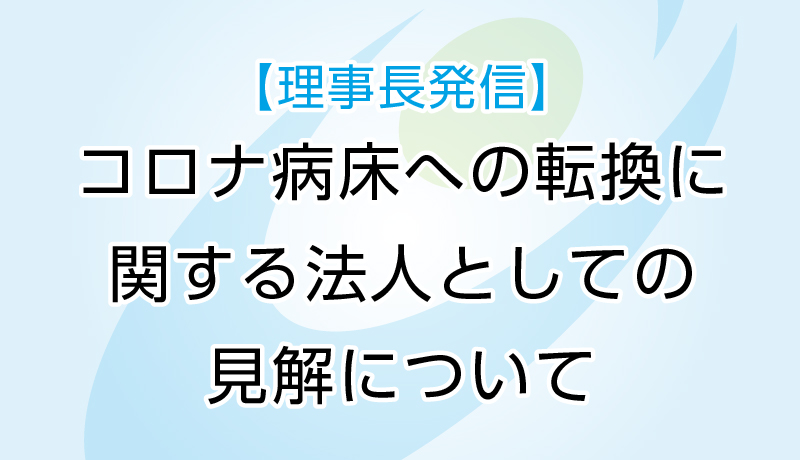 【理事長発信】

コロナ病床への転換に関する法人としての見解について